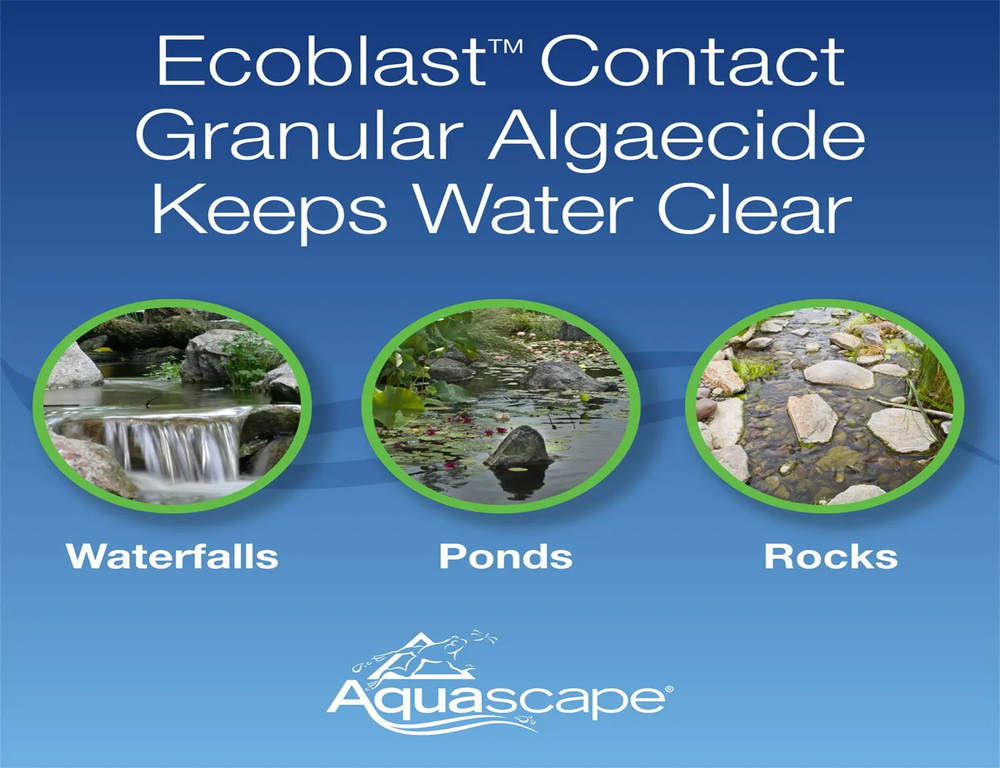 Ecoblast™ Contact Granular Algaecide Keeps Water Clear

Waterfalls

Ponds

Rocks

Aquascape®